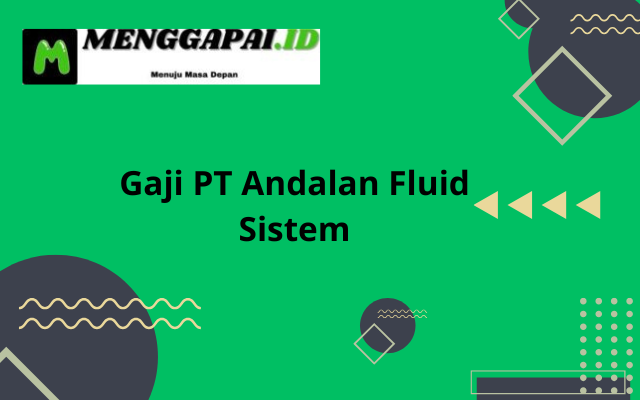 M MENGGAPAI.ID
Menuju Masa Depan

Gaji PT Andalan Fluid Sistem